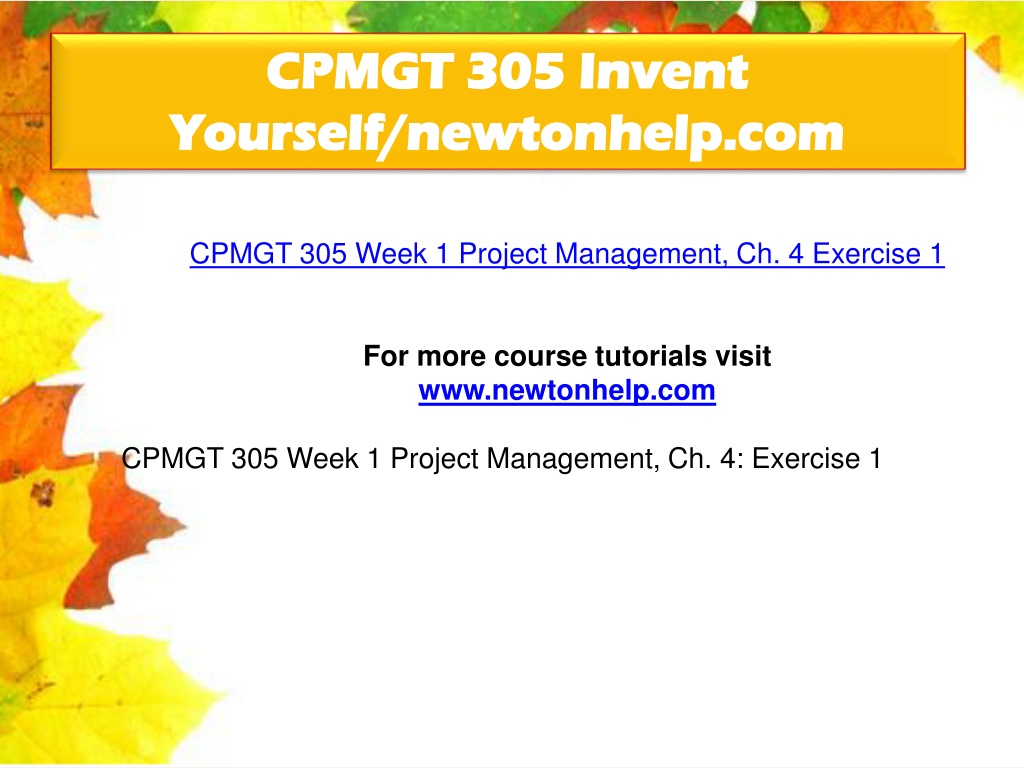 CPMGT 305 Invent Yourself/newtonhelp.com

CPMGT 305 Week 1 Project Management, Ch. 4 Exercise 1

For more course tutorials visit
www.newtonhelp.com

CPMGT 305 Week 1 Project Management, Ch. 4: Exercise 1